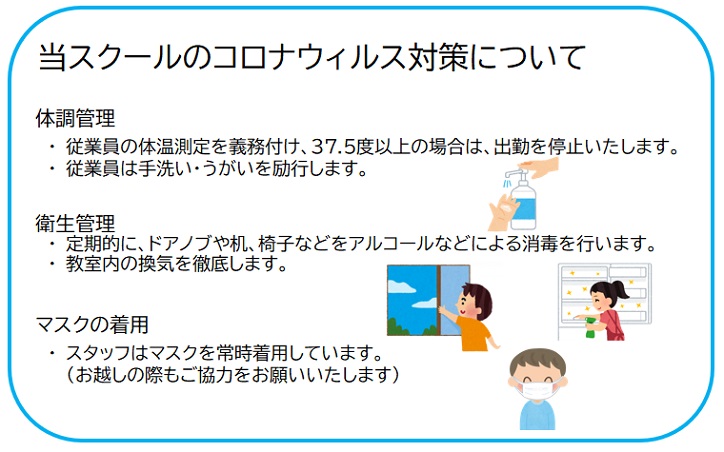 当スクールのコロナウィルス対策について

体調管理
・ 従業員の体温測定を義務付け、37.5度以上の場合は、出勤を停止いたします。
・ 従業員は手洗い・うがいを励行します。

衛生管理
・ 定期的に、ドアノブや机、椅子などをアルコールなどによる消毒を行います。
・ 教室内の換気を徹底します。

マスクの着用
・ スタッフはマスクを常時着用しています。
（お越しの際もご協力をお願いいたします）